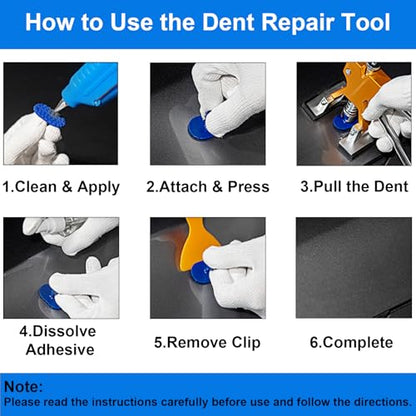 How to Use the Dent Repair Tool

1.Clean & Apply

2.Attach & Press

3.Pull the Dent

4.Dissolve Adhesive

5.Remove Clip

6.Complete

Note:
Please read the instructions carefully before use and follow the directions.